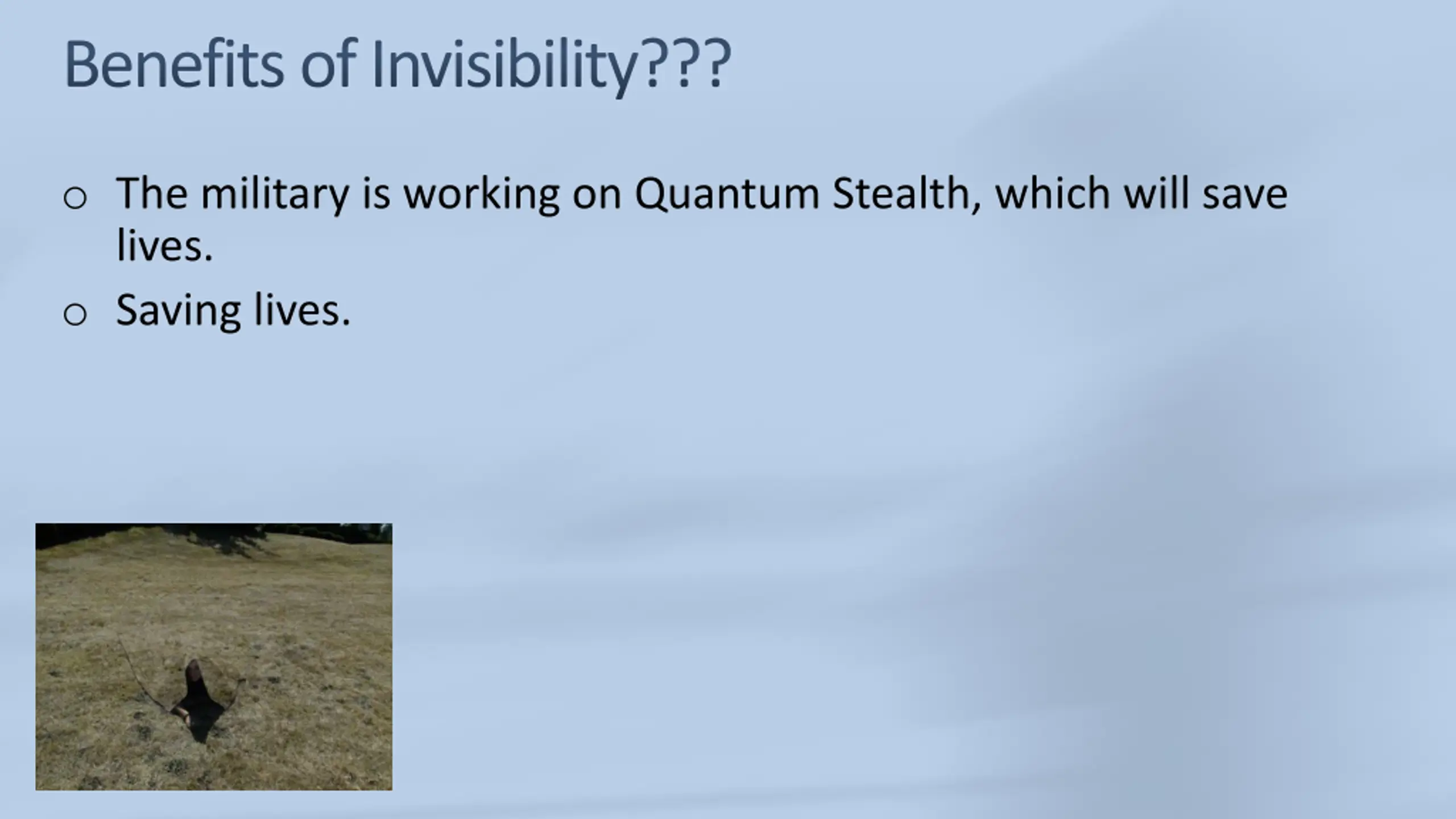 Benefits of Invisibility???

○ The military is working on Quantum Stealth, which will save lives.

○ Saving lives.